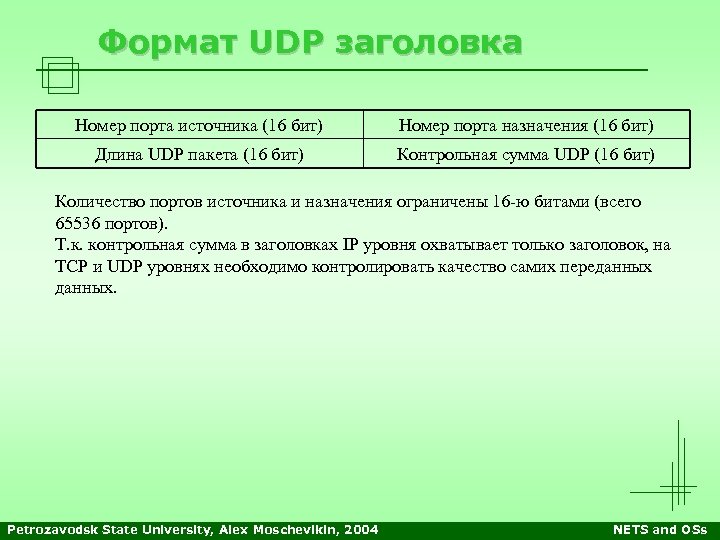 Формат UDP заголовка

| Номер порта источника (16 бит) | Номер порта назначения (16 бит) |
|---|---|
| Длина UDP пакета (16 бит) | Контрольная сумма UDP (16 бит) |

Количество портов источника и назначения ограничены 16-ю битами (всего 65536 портов).
Т.к. контрольная сумма в заголовках IP уровня охватывает только заголовок, на TCP и UDP уровнях необходимо контролировать качество самих переданных данных.

Petrozavodsk State University, Alex Moschevikin, 2004

NETS and OSs